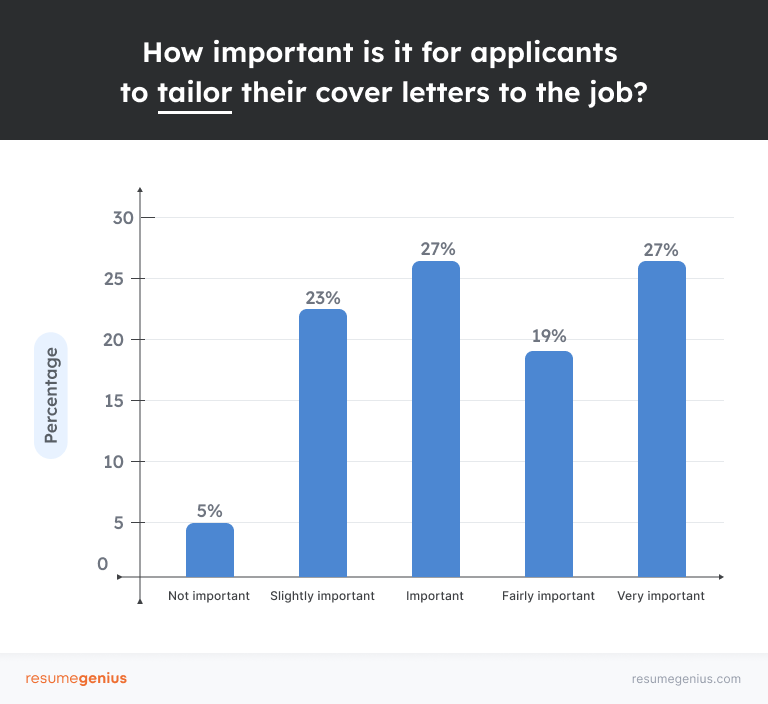 How important is it for applicants to tailor their cover letters to the job?

Percentage

30
25
20
15
10
5
0

5%
23%
27%
19%
27%

Not important
Slightly important
Important
Fairly important
Very important

resumegenius

resumegenius.com